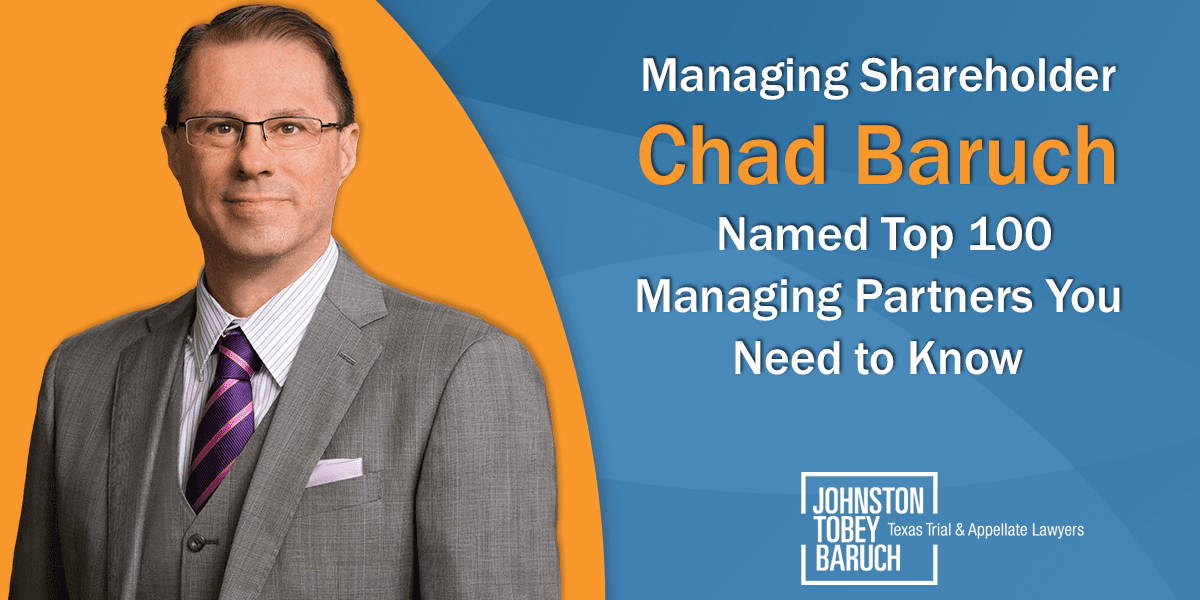 Managing Shareholder
Chad Baruch
Named Top 100 Managing Partners You Need to Know

JOHNSTON
TOBEY
BARUCH
Texas Trial & Appellate Lawyers